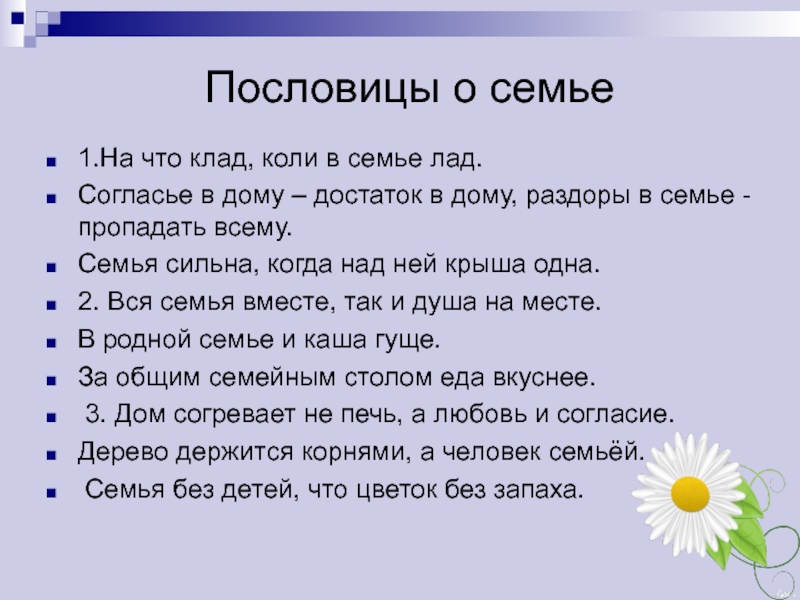 Пословицы о семье

- 1.На что клад, коли в семье лад.
- Согласье в дому – достаток в дому, раздоры в семье - пропадать всему.
- Семья сильна, когда над ней крыша одна.
- 2. Вся семья вместе, так и душа на месте.
- В родной семье и каша гуще.
- За общим семейным столом еда вкуснее.
- 3. Дом согревает не печь, а любовь и согласие.
- Дерево держится корнями, а человек семьёй.
- Семья без детей, что цветок без запаха.